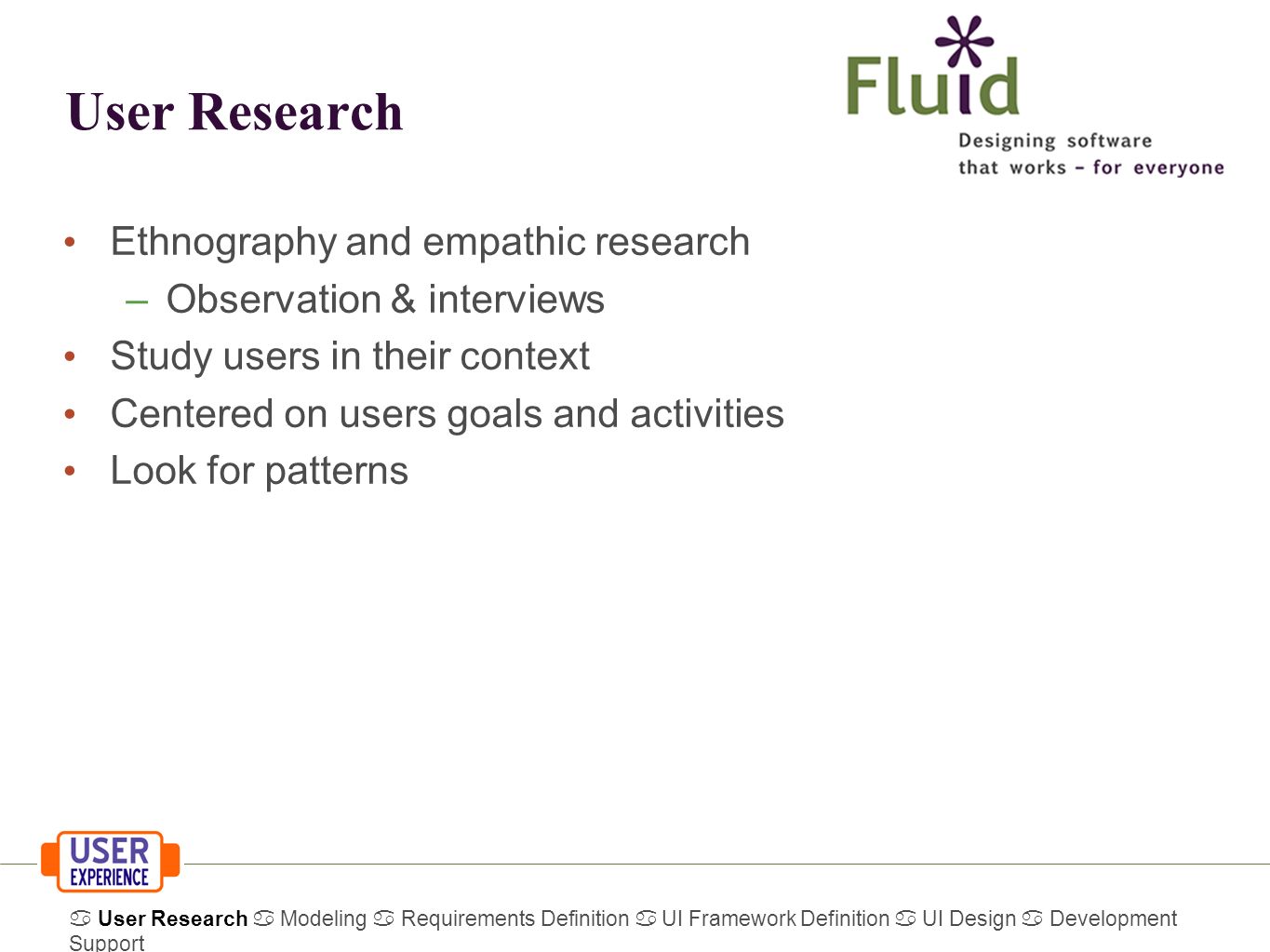 User Research

Fluid
Designing software that works – for everyone

• Ethnography and empathic research
– Observation & interviews
• Study users in their context
• Centered on users goals and activities
• Look for patterns

USER EXPERIENCE

♋ User Research ♋ Modeling ♋ Requirements Definition ♋ UI Framework Definition ♋ UI Design ♋ Development Support